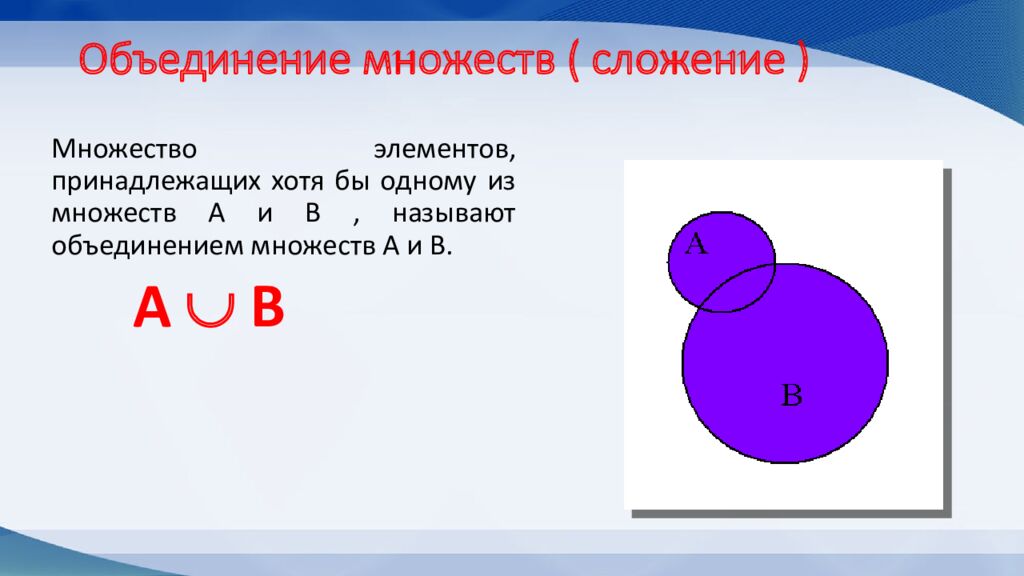 Объединение множеств ( сложение )

Множество элементов, принадлежащих хотя бы одному из множеств А и В , называют объединением множеств А и В.

$A \cup B$

A

B